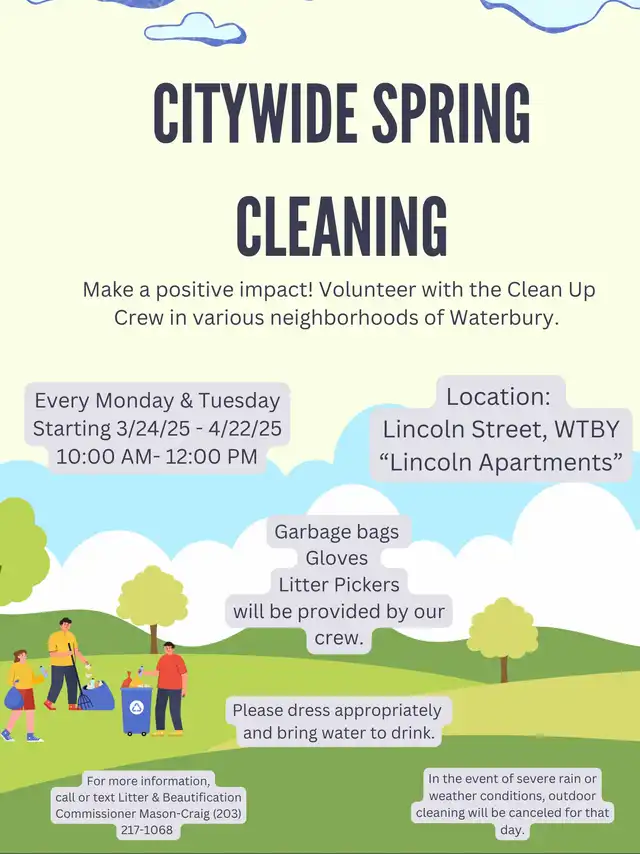 CITYWIDE SPRING CLEANING

Make a positive impact! Volunteer with the Clean Up Crew in various neighborhoods of Waterbury.

Every Monday & Tuesday
Starting 3/24/25 - 4/22/25
10:00 AM- 12:00 PM

Location:
Lincoln Street, WTBY
“Lincoln Apartments”

Garbage bags
Gloves
Litter Pickers
will be provided by our crew.

Please dress appropriately and bring water to drink.

For more information, call or text Litter & Beautification Commissioner Mason-Craig (203) 217-1068

In the event of severe rain or weather conditions, outdoor cleaning will be canceled for that day.